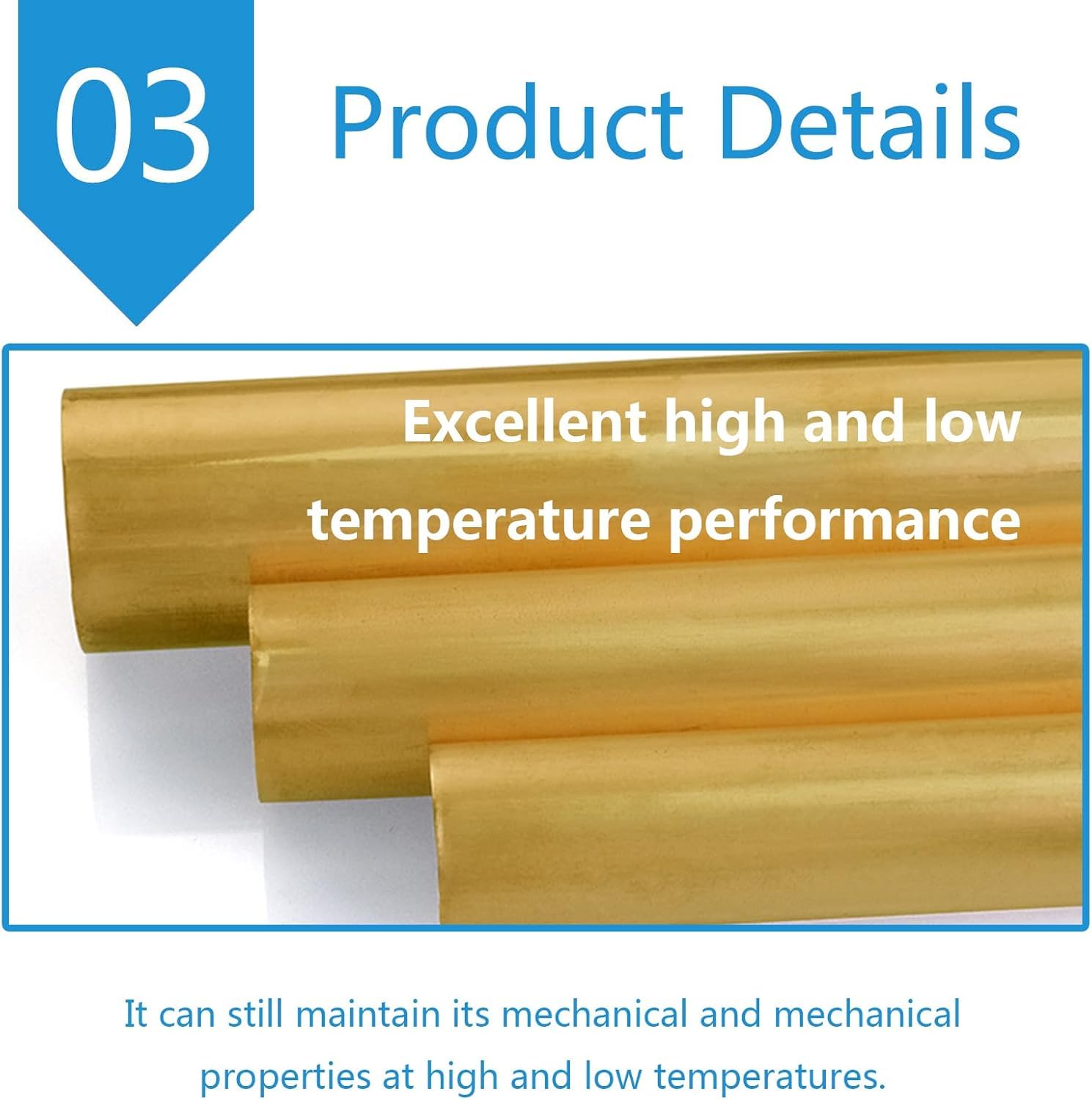 03

Product Details

Excellent high and low temperature performance

It can still maintain its mechanical and mechanical properties at high and low temperatures.